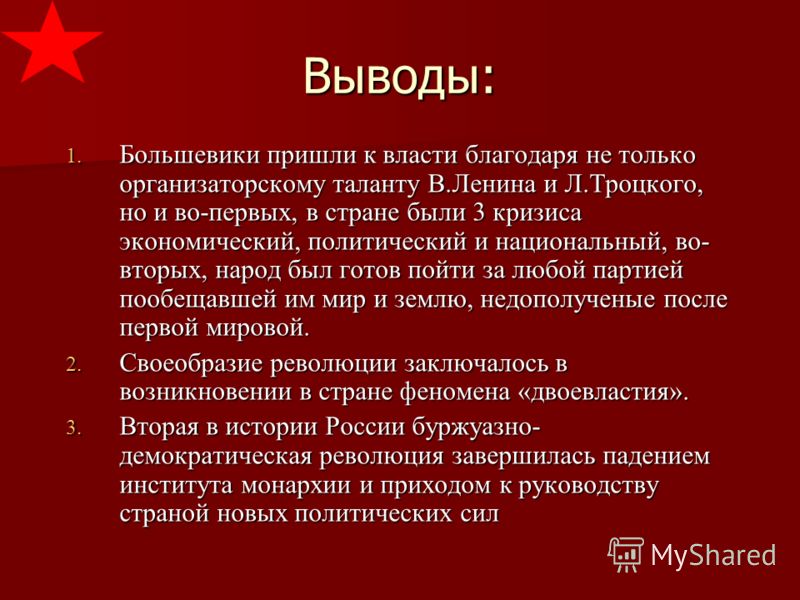 Выводы:

1. Большевики пришли к власти благодаря не только организаторскому таланту В.Ленина и Л.Троцкого, но и во-первых, в стране были 3 кризиса экономический, политический и национальный, во-вторых, народ был готов пойти за любой партией пообещавшей им мир и землю, недополученые после первой мировой.

2. Своеобразие революции заключалось в возникновении в стране феномена «двоевластия».

3. Вторая в истории России буржуазно-демократическая революция завершилась падением института монархии и приходом к руководству страной новых политических сил

MyShared